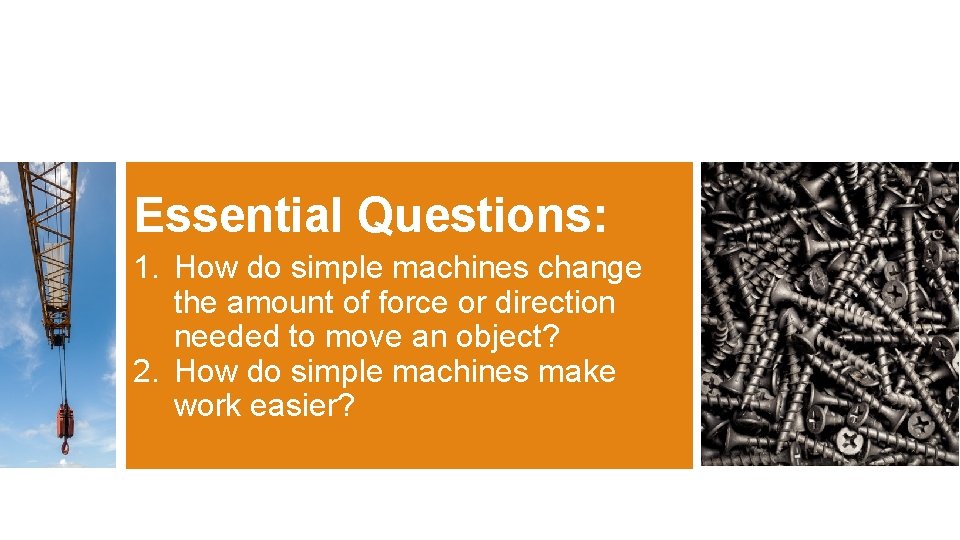 Essential Questions:

1. How do simple machines change the amount of force or direction needed to move an object?
2. How do simple machines make work easier?